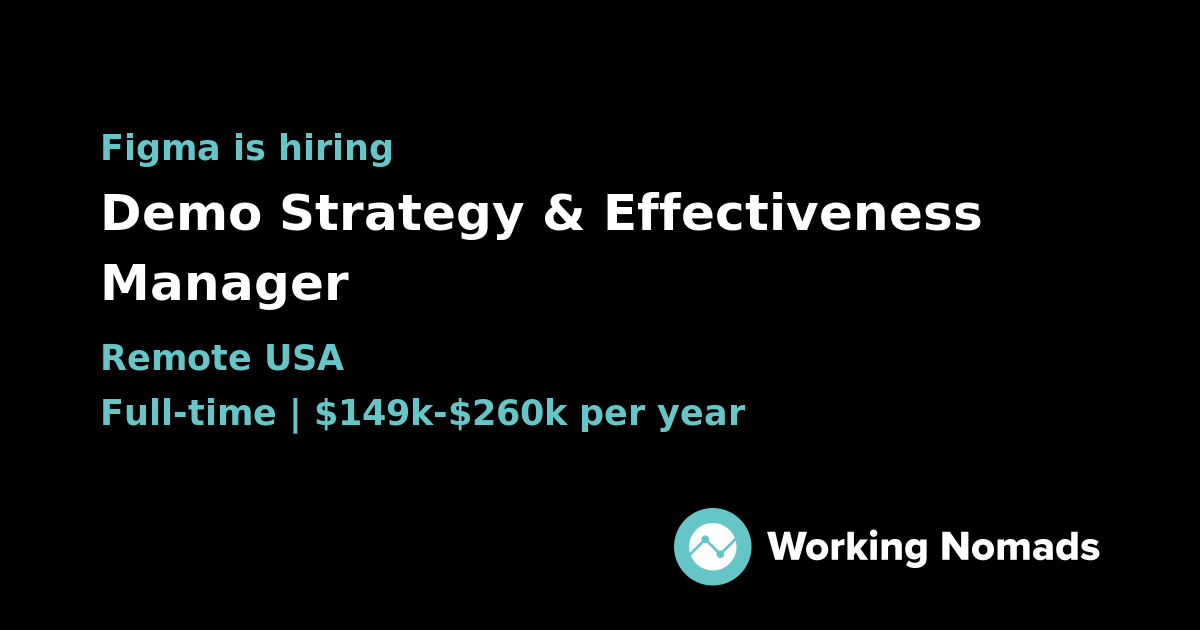 Figma is hiring

Demo Strategy & Effectiveness Manager

Remote USA

Full-time | \$149k-\$260k per year

Working Nomads